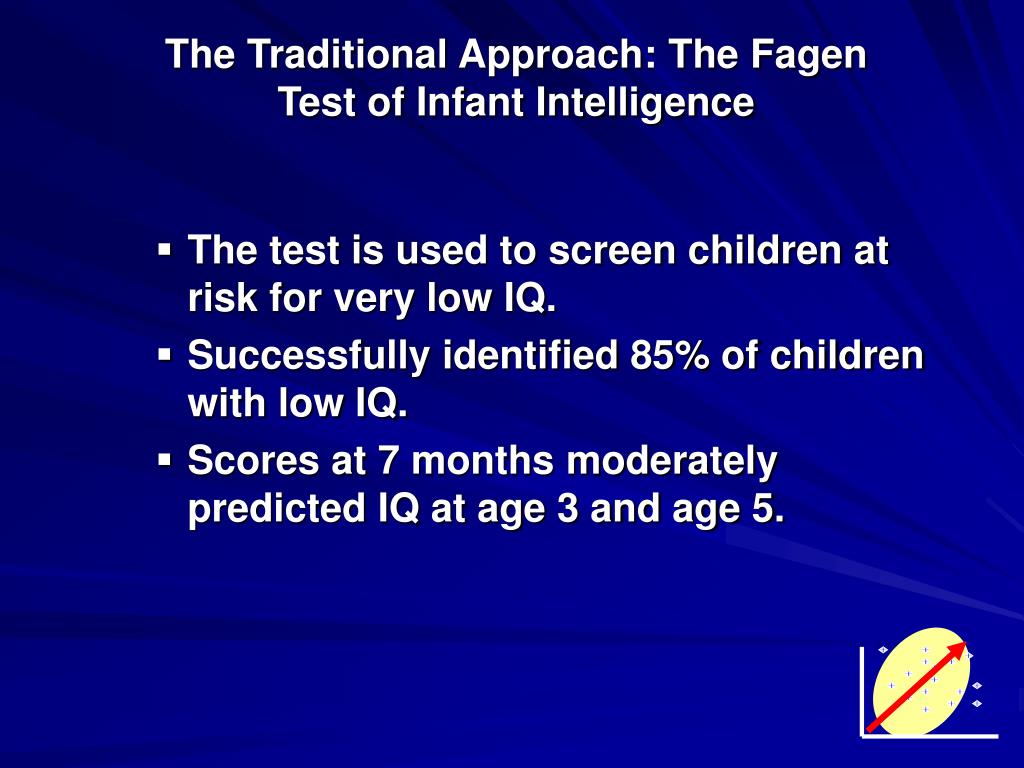 The Traditional Approach: The Fagen Test of Infant Intelligence

▪ The test is used to screen children at risk for very low IQ.
▪ Successfully identified 85% of children with low IQ.
▪ Scores at 7 months moderately predicted IQ at age 3 and age 5.